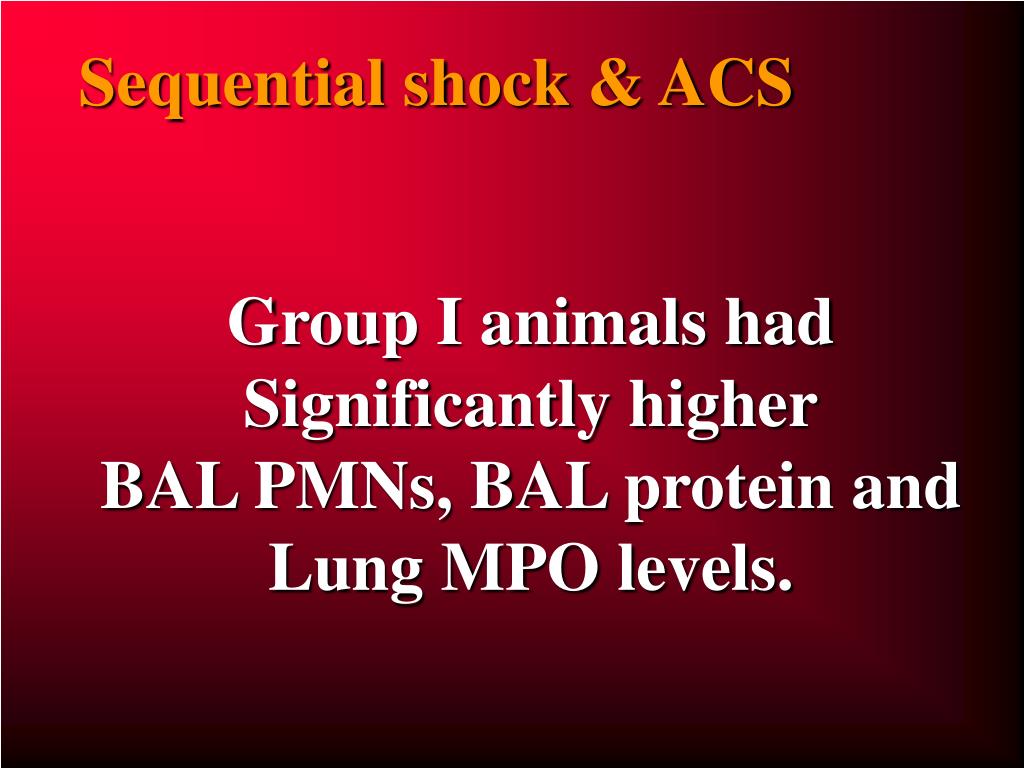 Sequential shock & ACS

Group I animals had Significantly higher BAL PMNs, BAL protein and Lung MPO levels.